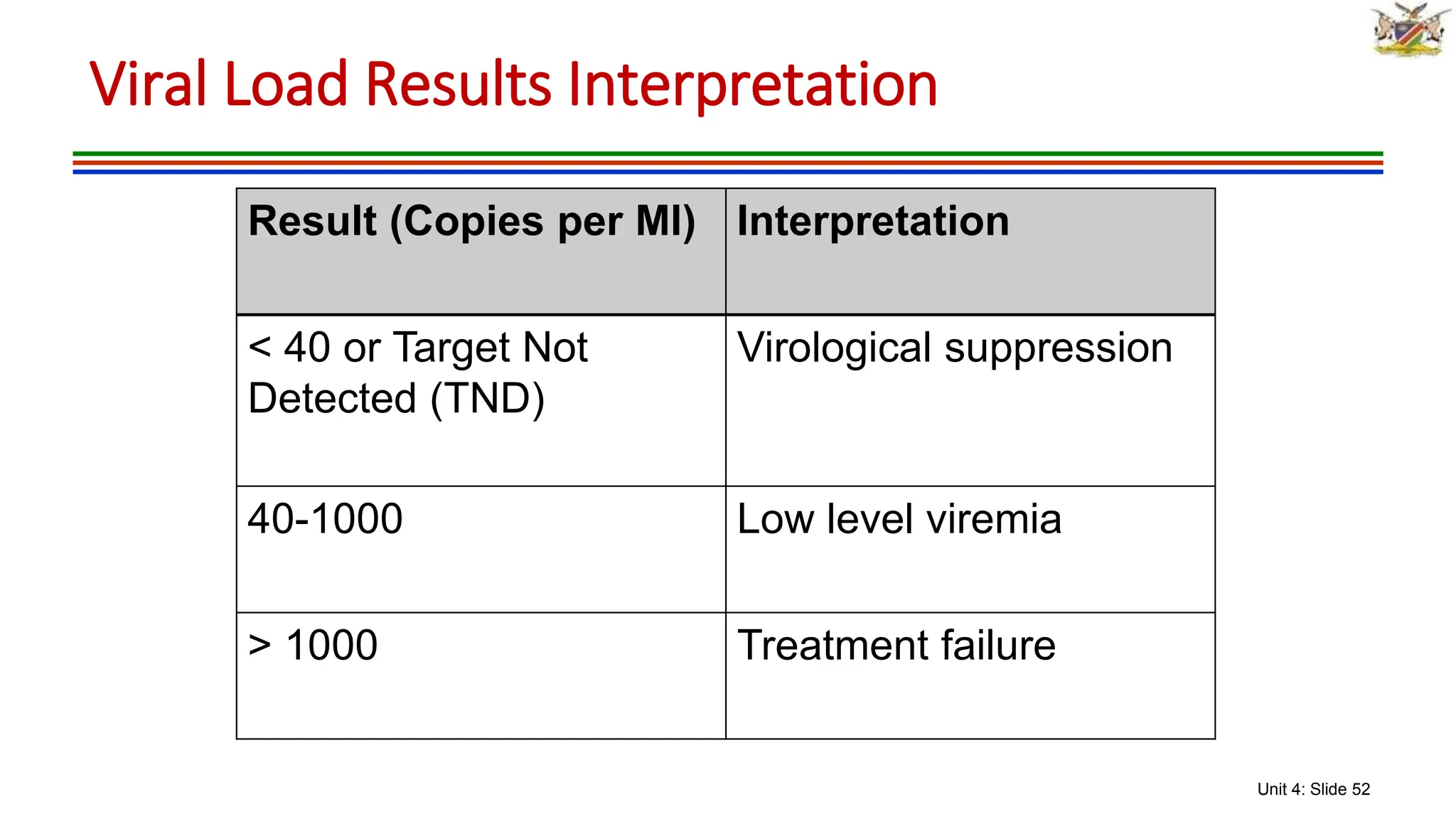 Viral Load Results Interpretation

| Result (Copies per Ml) | Interpretation |
|---|---|
| < 40 or Target Not Detected (TND) | Virological suppression |
| 40-1000 | Low level viremia |
| > 1000 | Treatment failure |

Unit 4: Slide 52